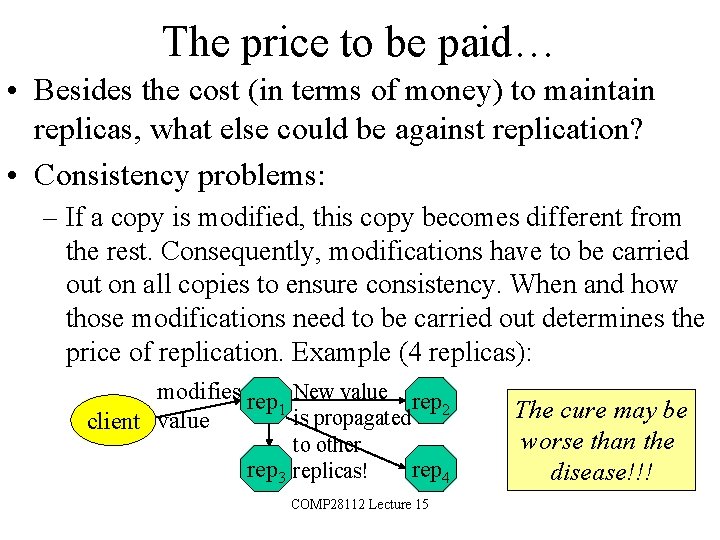 The price to be paid…

• Besides the cost (in terms of money) to maintain replicas, what else could be against replication?

• Consistency problems:

– If a copy is modified, this copy becomes different from the rest. Consequently, modifications have to be carried out on all copies to ensure consistency. When and how those modifications need to be carried out determines the price of replication. Example (4 replicas):

client

modifies value

rep$_1$

New value is propagated to other replicas!

rep$_2$

rep$_3$

rep$_4$

The cure may be worse than the disease!!!

COMP28112 Lecture 15